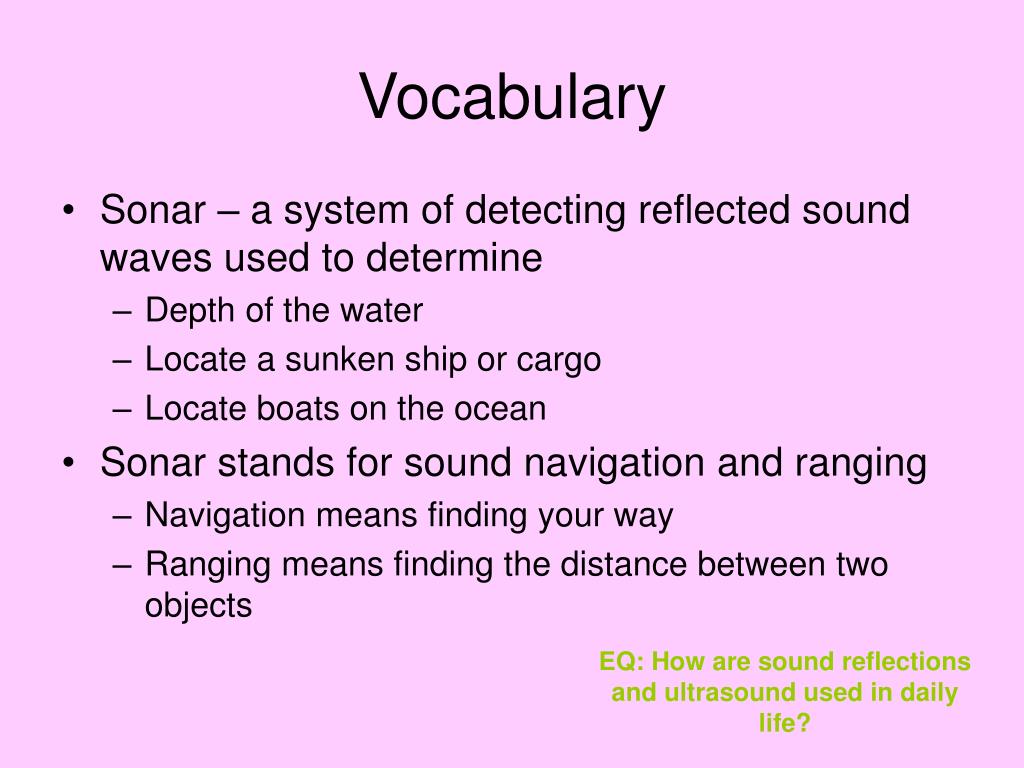 Vocabulary

• Sonar – a system of detecting reflected sound waves used to determine
– Depth of the water
– Locate a sunken ship or cargo
– Locate boats on the ocean
• Sonar stands for sound navigation and ranging
– Navigation means finding your way
– Ranging means finding the distance between two objects

EQ: How are sound reflections and ultrasound used in daily life?